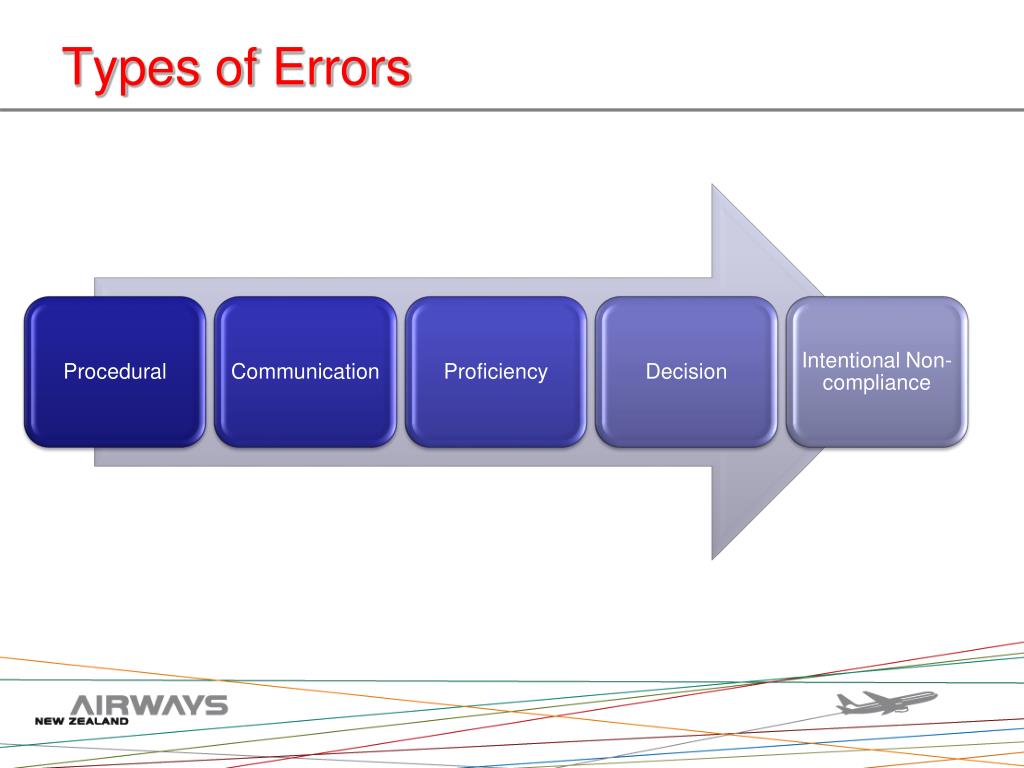 Types of Errors

Procedural

Communication

Proficiency

Decision

Intentional Non-compliance

AIRWAYS
NEW ZEALAND